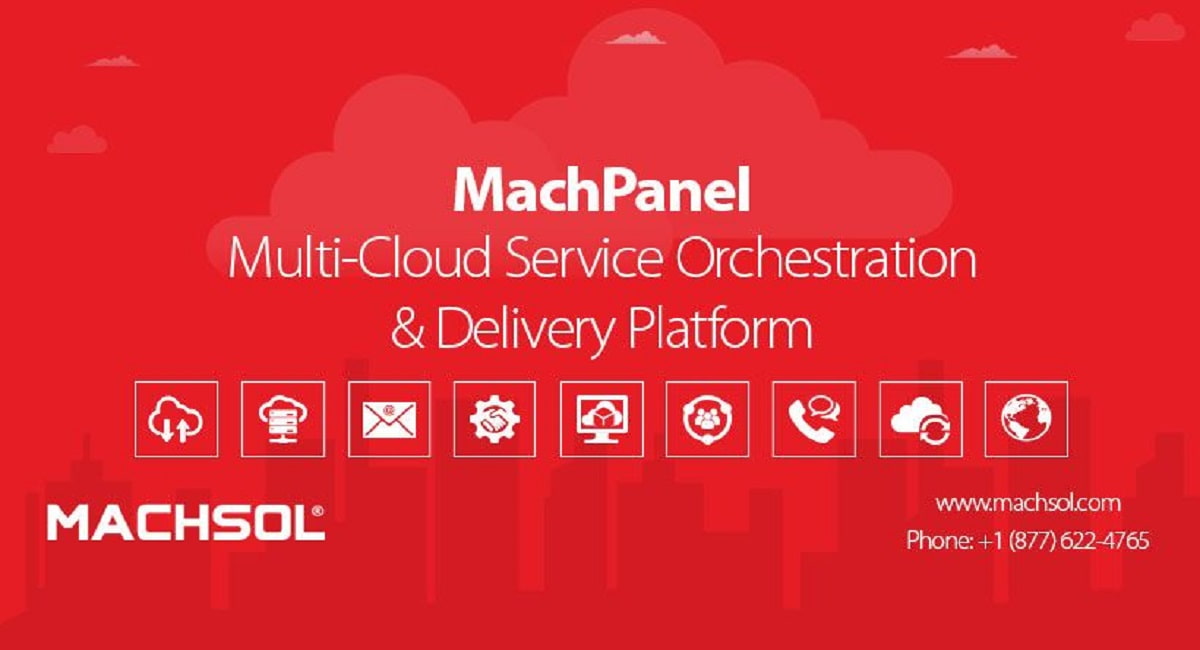 MachPanel
Multi-Cloud Service Orchestration & Delivery Platform

MACHSOL®

www.machsol.com
Phone: +1 (877) 622-4765